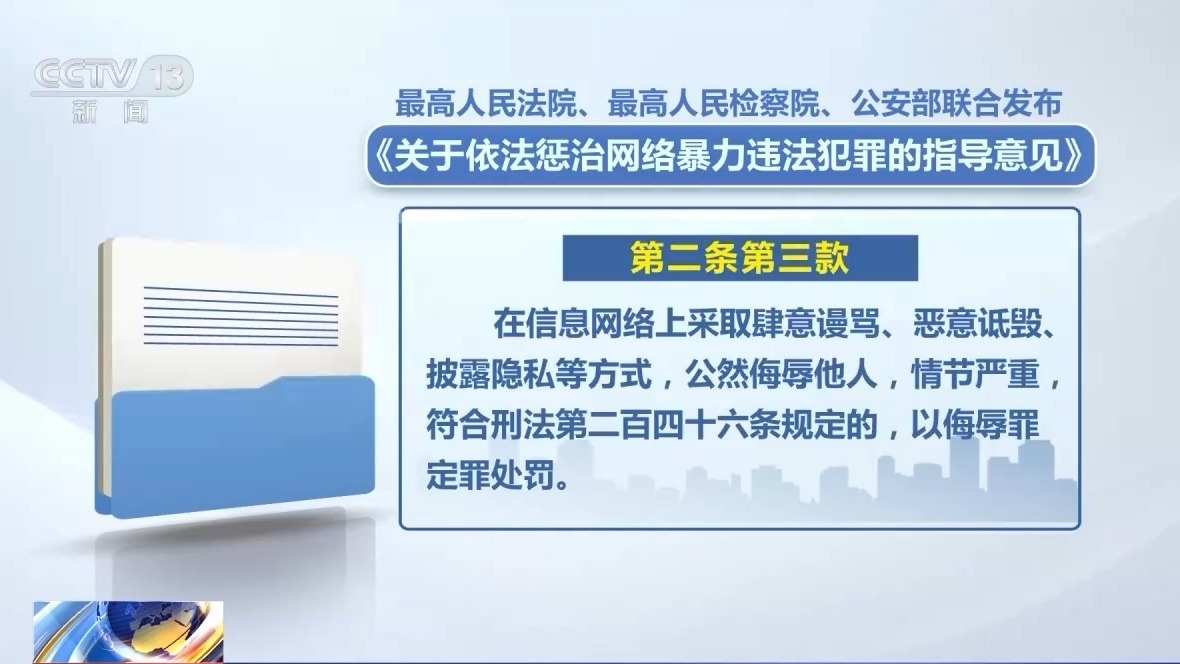 CCTV 13
新闻

最高人民法院、最高人民检察院、公安部联合发布
《关于依法惩治网络暴力违法犯罪的指导意见》

第二条第三款

在信息网络上采取肆意谩骂、恶意诋毁、披露隐私等方式，公然侮辱他人，情节严重，符合刑法第二百四十六条规定的，以侮辱罪定罪处罚。